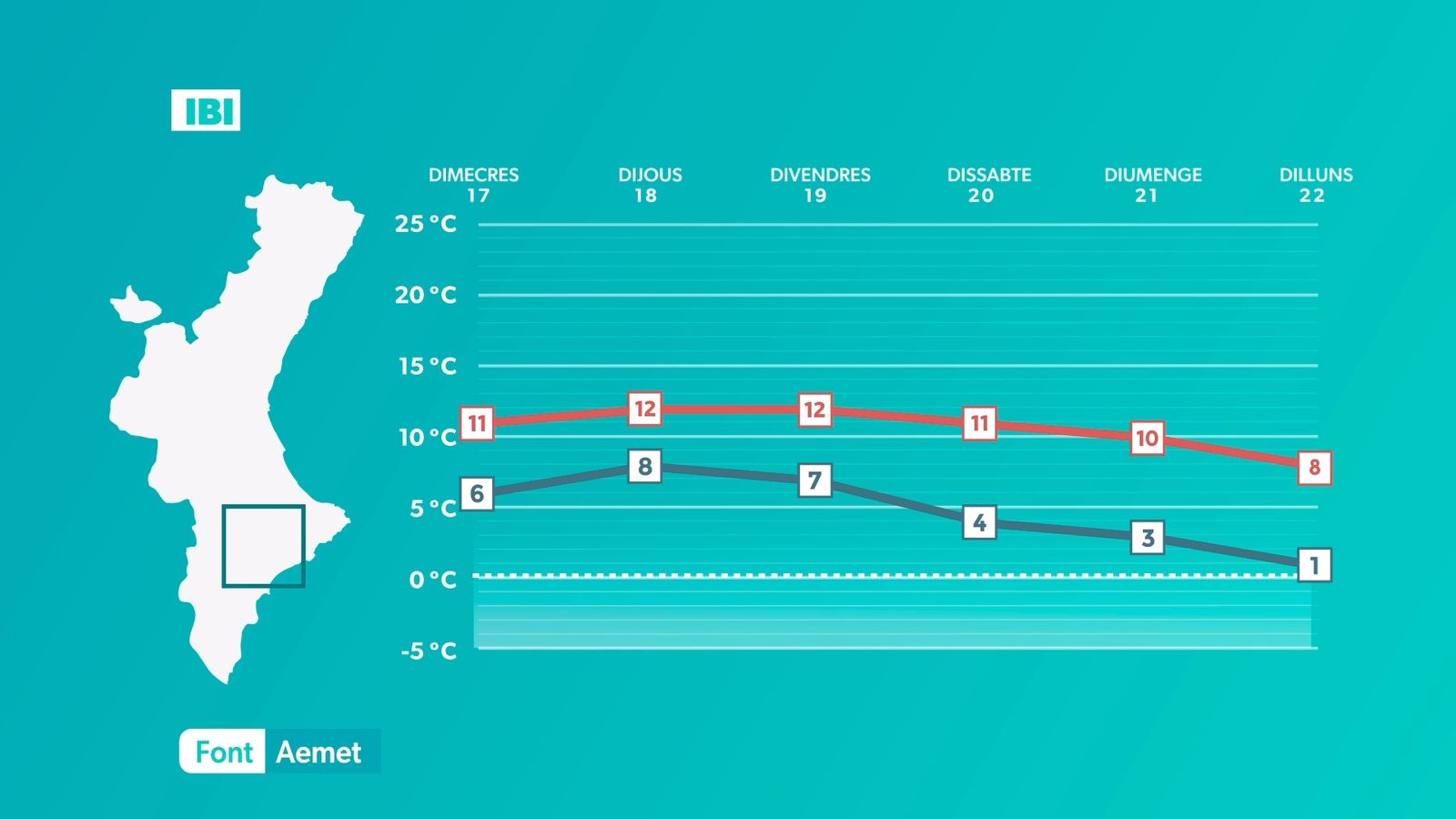 IBI

DIMECRES 17
DIJOUS 18
DIVENDRES 19
DISSABTE 20
DIUMENGE 21
DILLUNS 22

25 °C
20 °C
15 °C
10 °C
5 °C
0 °C
-5 °C

11
12
12
11
10
8

6
8
7
4
3
1

Font Aemet